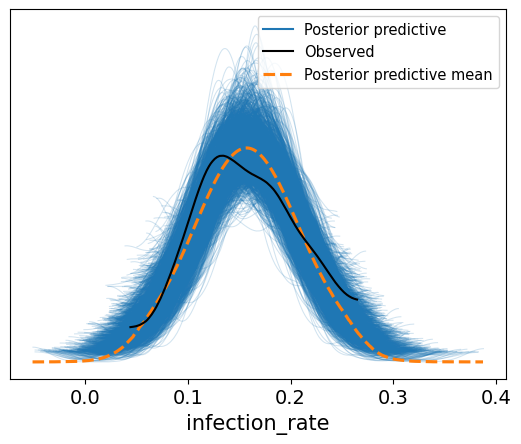 Posterior predictive
Observed
Posterior predictive mean

0.0
0.1
0.2
0.3
0.4

infection_rate